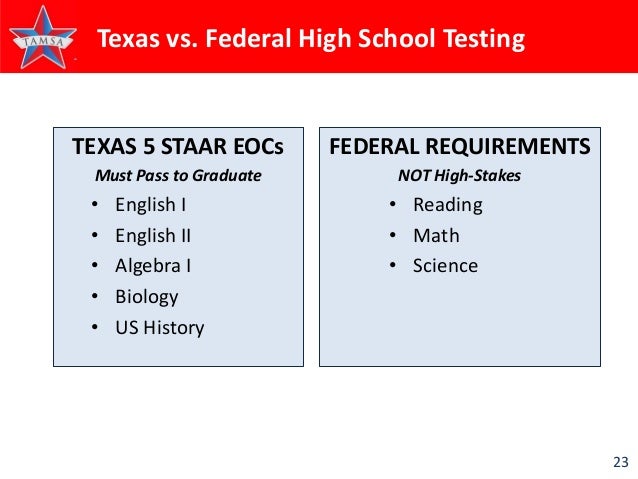 TAMSA

Texas vs. Federal High School Testing

TEXAS 5 STAAR EOCs
Must Pass to Graduate
• English I
• English II
• Algebra I
• Biology
• US History

FEDERAL REQUIREMENTS
NOT High-Stakes
• Reading
• Math
• Science

23